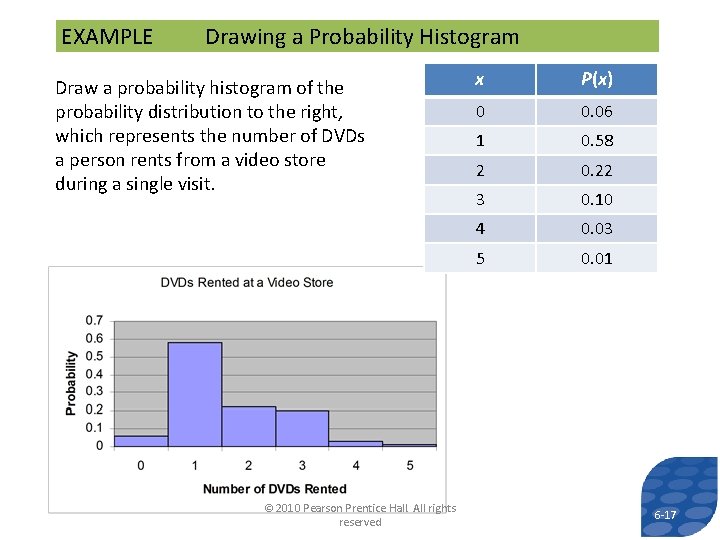 EXAMPLE Drawing a Probability Histogram

Draw a probability histogram of the probability distribution to the right, which represents the number of DVDs a person rents from a video store during a single visit.

| $x$ | $P(x)$ |
|---|---|
| 0 | 0.06 |
| 1 | 0.58 |
| 2 | 0.22 |
| 3 | 0.10 |
| 4 | 0.03 |
| 5 | 0.01 |

DVDs Rented at a Video Store

Probability

0.7
0.6
0.5
0.4
0.3
0.2
0.1
0

0 1 2 3 4 5

Number of DVDs Rented

© 2010 Pearson Prentice Hall All rights reserved

6-17